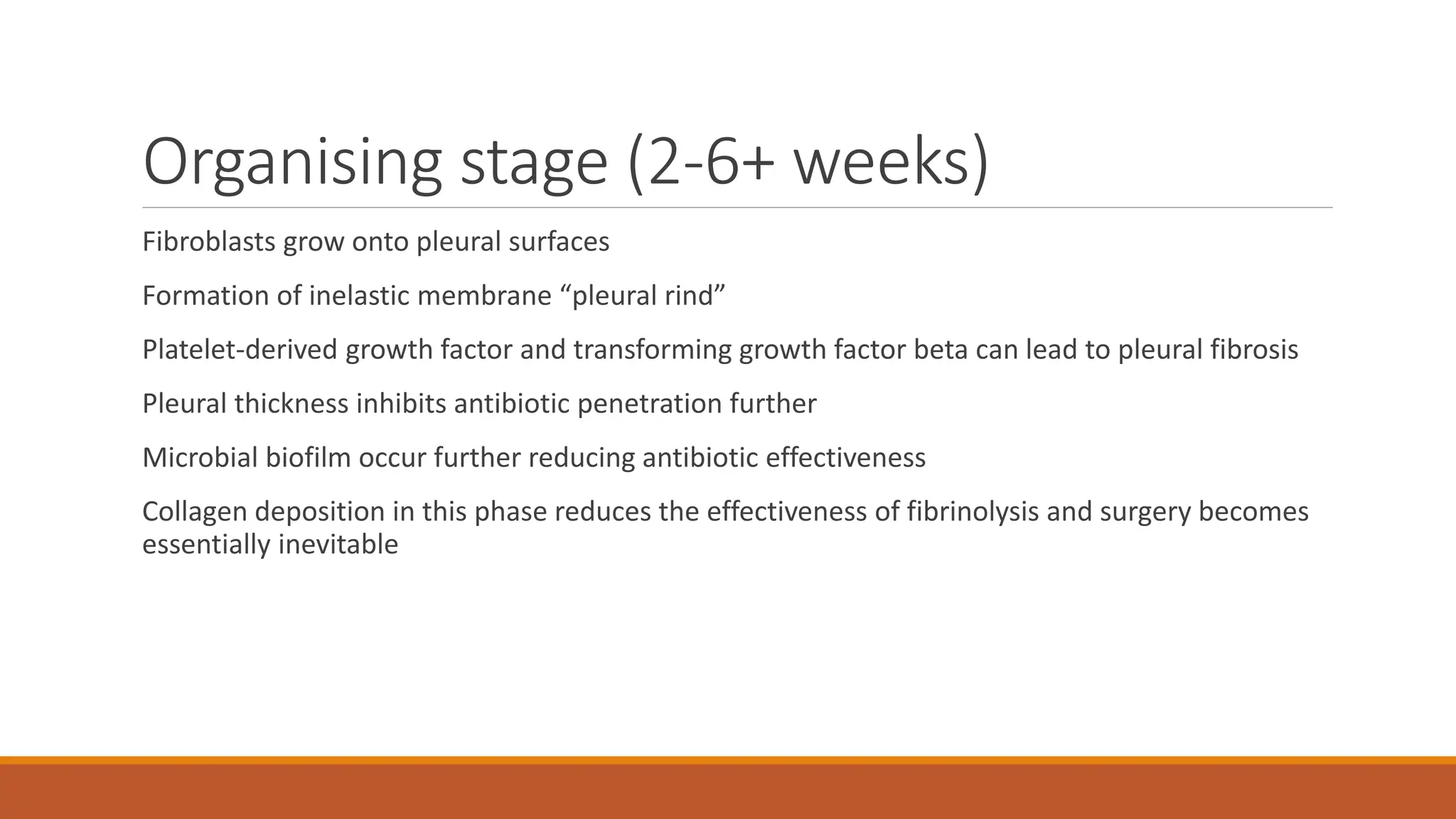 Organising stage (2-6+ weeks)

Fibroblasts grow onto pleural surfaces

Formation of inelastic membrane “pleural rind”

Platelet-derived growth factor and transforming growth factor beta can lead to pleural fibrosis

Pleural thickness inhibits antibiotic penetration further

Microbial biofilm occur further reducing antibiotic effectiveness

Collagen deposition in this phase reduces the effectiveness of fibrinolysis and surgery becomes essentially inevitable